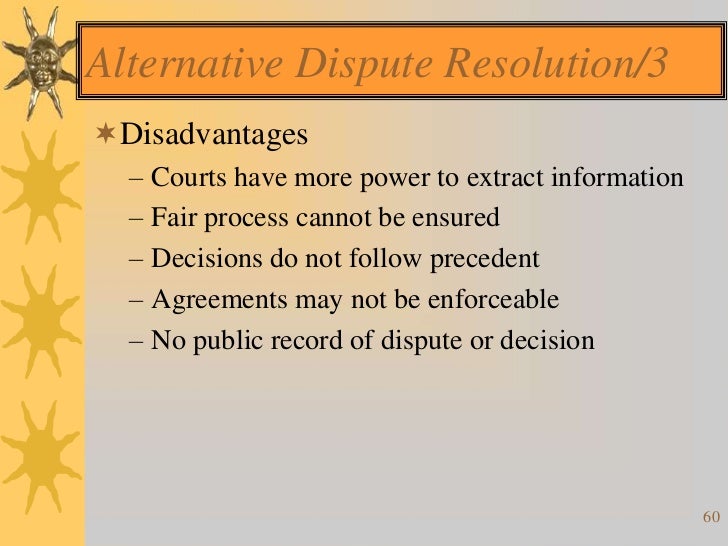 Alternative Dispute Resolution/3

Disadvantages

– Courts have more power to extract information
– Fair process cannot be ensured
– Decisions do not follow precedent
– Agreements may not be enforceable
– No public record of dispute or decision

60